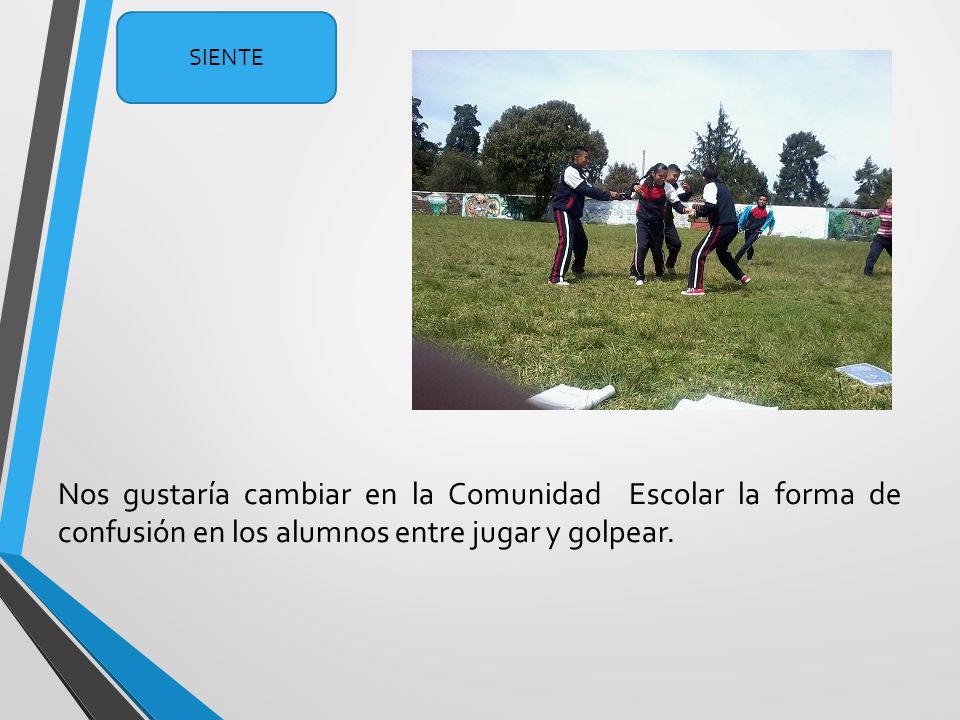 SIENTE

Nos gustaría cambiar en la Comunidad Escolar la forma de confusión en los alumnos entre jugar y golpear.